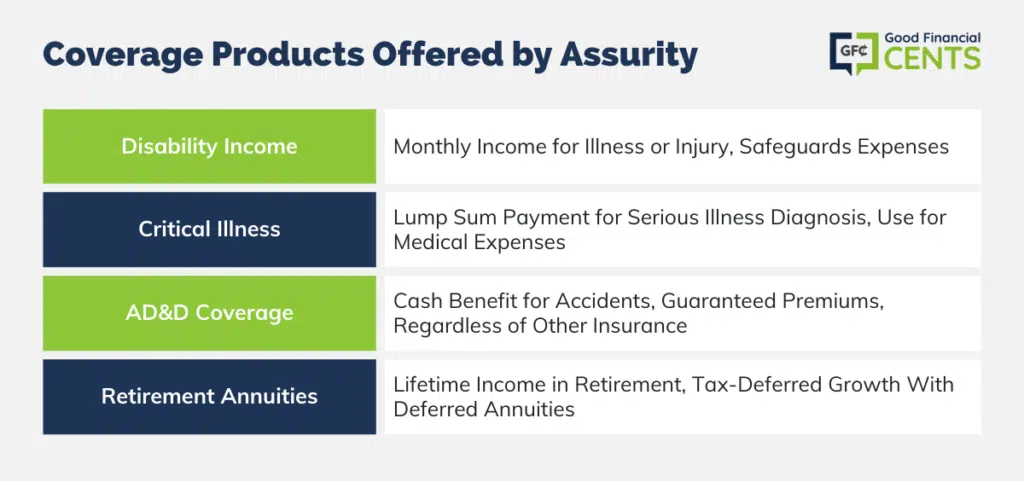 Coverage Products Offered by Assurity

GFC Good Financial CENTS

| Disability Income | Monthly Income for Illness or Injury, Safeguards Expenses |
|---|---|
| Critical Illness | Lump Sum Payment for Serious Illness Diagnosis, Use for Medical Expenses |
| AD&D Coverage | Cash Benefit for Accidents, Guaranteed Premiums, Regardless of Other Insurance |
| Retirement Annuities | Lifetime Income in Retirement, Tax-Deferred Growth With Deferred Annuities |